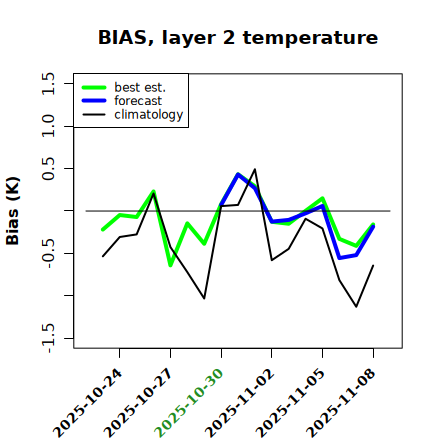 BIAS, layer 2 temperature

best est.
forecast
climatology

Bias (K)

1.5
1.0
0.5
-0.5
-1.5

2025-10-24
2025-10-27
2025-10-30
2025-11-02
2025-11-05
2025-11-08